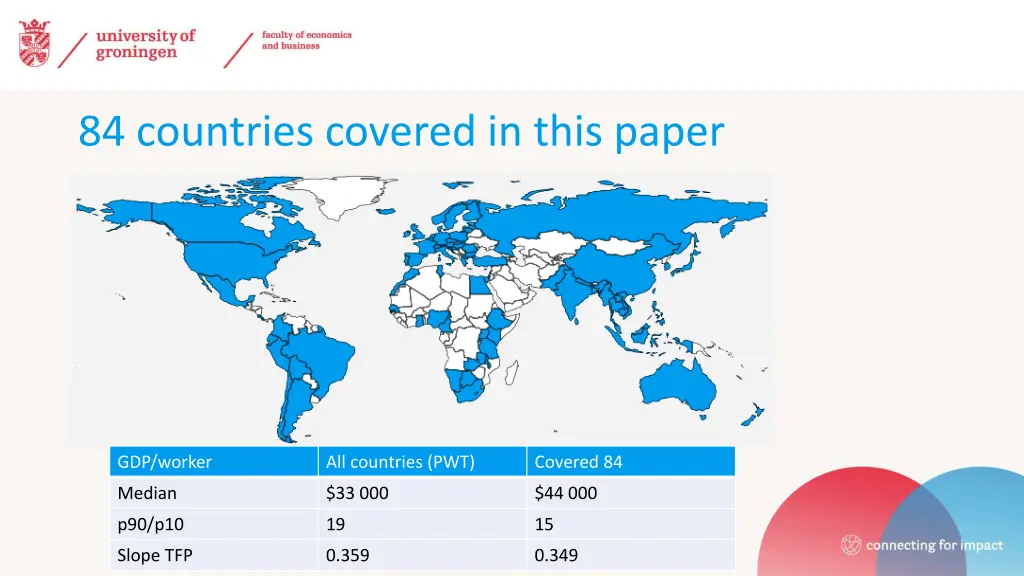 university of groningen

faculty of economics and business

84 countries covered in this paper

| GDP/worker | All countries (PWT) | Covered 84 |
|---|---|---|
| Median | \$33 000 | \$44 000 |
| p90/p10 | 19 | 15 |
| Slope TFP | 0.359 | 0.349 |

connecting for impact